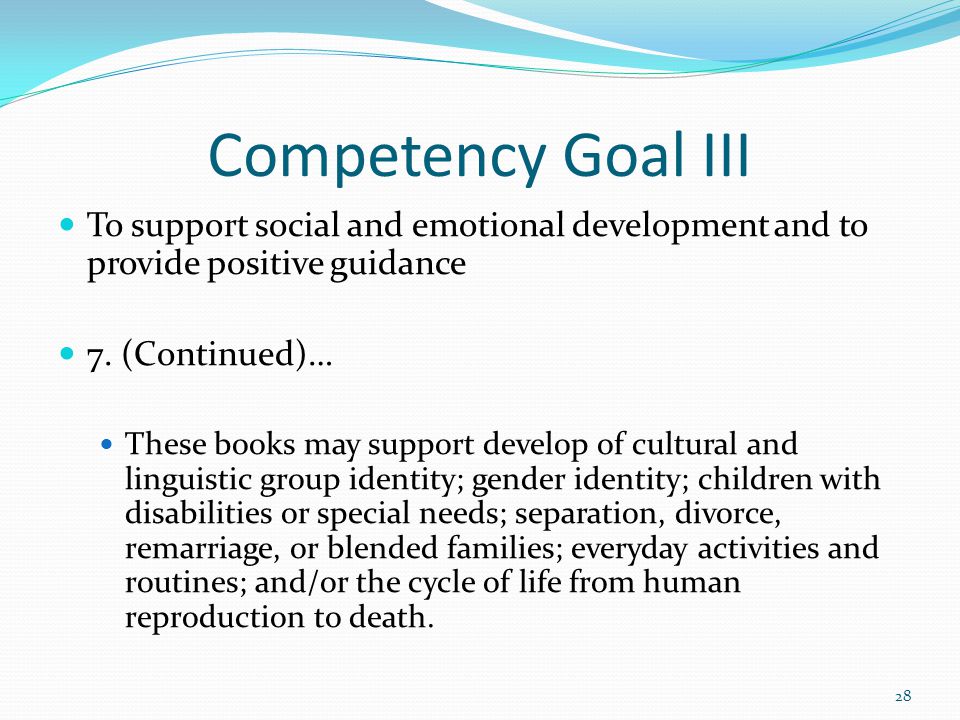 Competency Goal III

To support social and emotional development and to provide positive guidance

7. (Continued)…

These books may support develop of cultural and linguistic group identity; gender identity; children with disabilities or special needs; separation, divorce, remarriage, or blended families; everyday activities and routines; and/or the cycle of life from human reproduction to death.

28